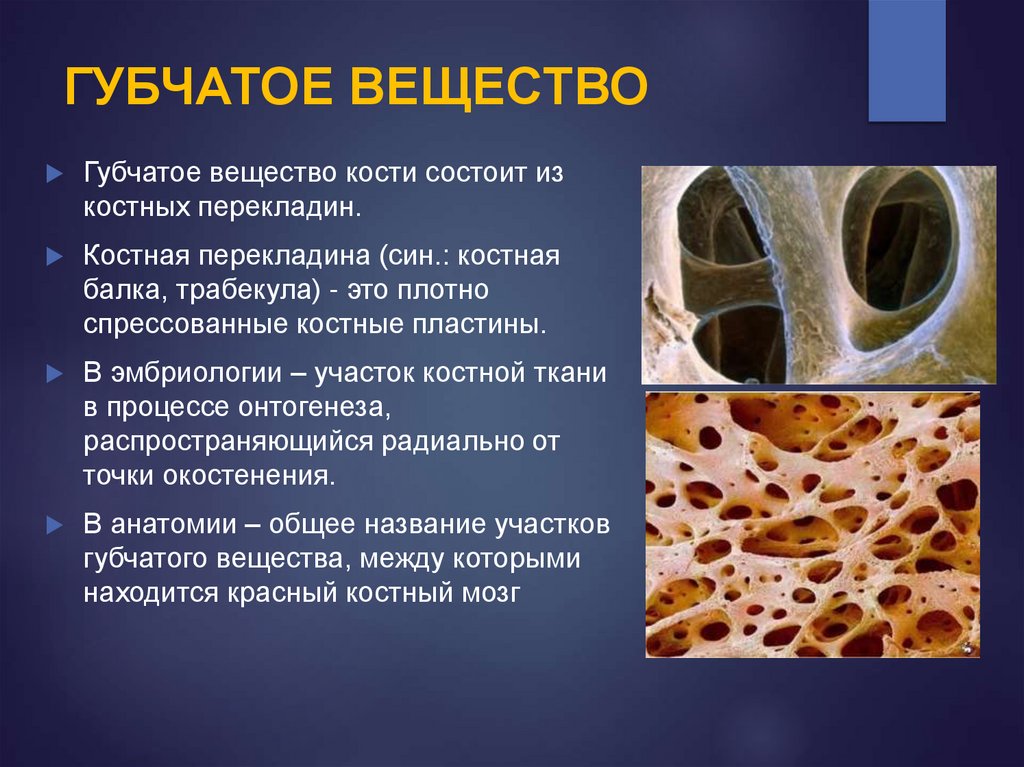 ГУБЧАТОЕ ВЕЩЕСТВО

Губчатое вещество кости состоит из костных перекладин.

Костная перекладина (син.: костная балка, трабекула) - это плотно спрессованные костные пластины.

В эмбриологии – участок костной ткани в процессе онтогенеза, распространяющийся радиально от точки окостенения.

В анатомии – общее название участков губчатого вещества, между которыми находится красный костный мозг